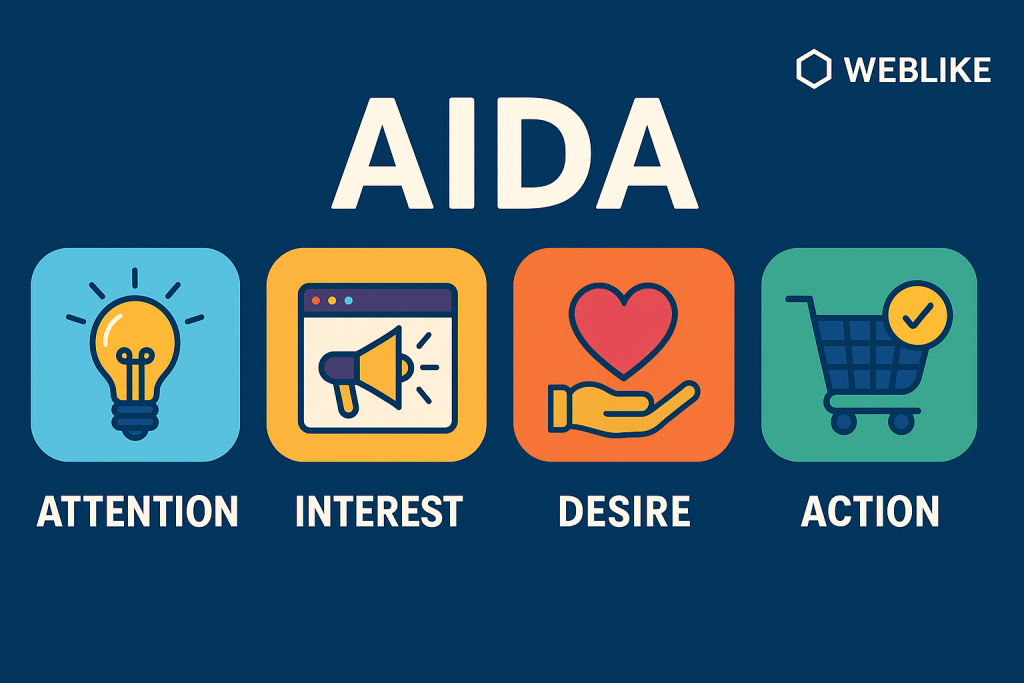 WEBLIKE

AIDA

ATTENTION

INTEREST

DESIRE

ACTION